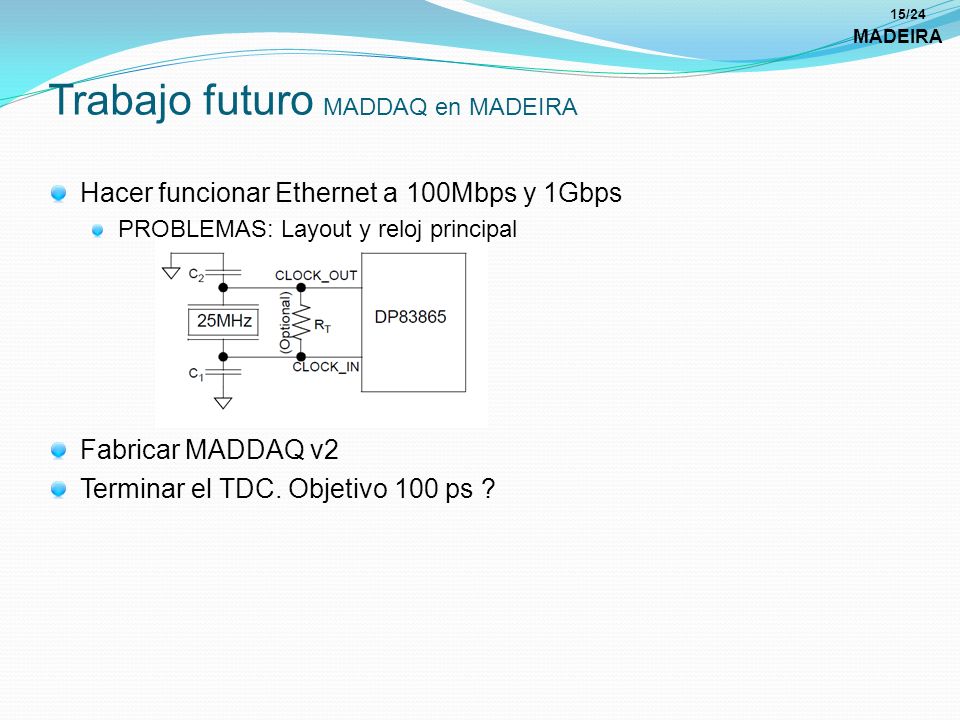 15/24
MADEIRA

Trabajo futuro MADDAQ en MADEIRA

Hacer funcionar Ethernet a 100Mbps y 1Gbps

PROBLEMAS: Layout y reloj principal

$C_2$
CLOCK_OUT
25MHz
(Optional)
$R_T$
DP83865
$C_1$
CLOCK_IN

Fabricar MADDAQ v2

Terminar el TDC. Objetivo 100 ps ?